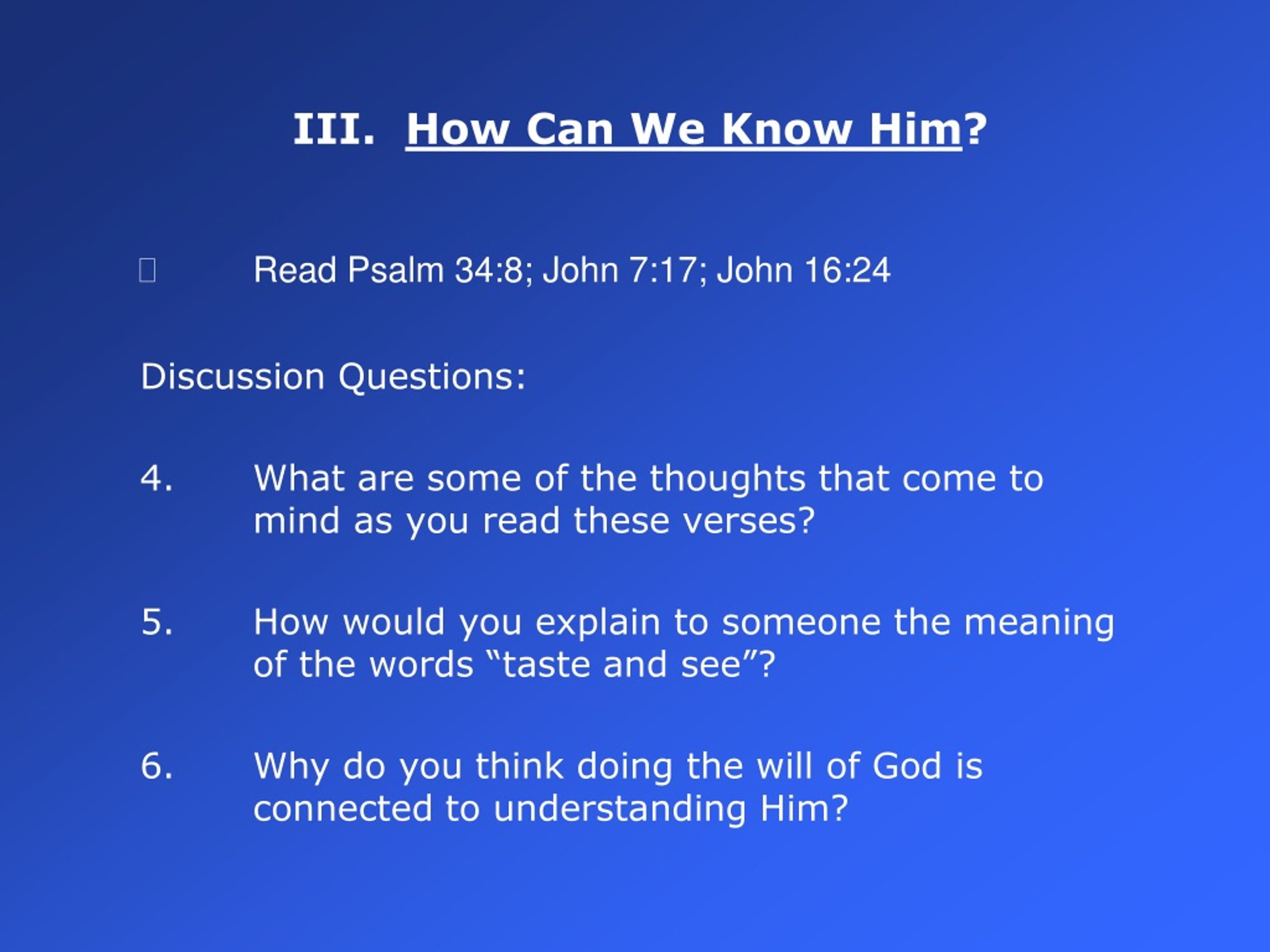 III. How Can We Know Him?

Read Psalm 34:8; John 7:17; John 16:24

Discussion Questions:

4. What are some of the thoughts that come to mind as you read these verses?

5. How would you explain to someone the meaning of the words “taste and see”?

6. Why do you think doing the will of God is connected to understanding Him?